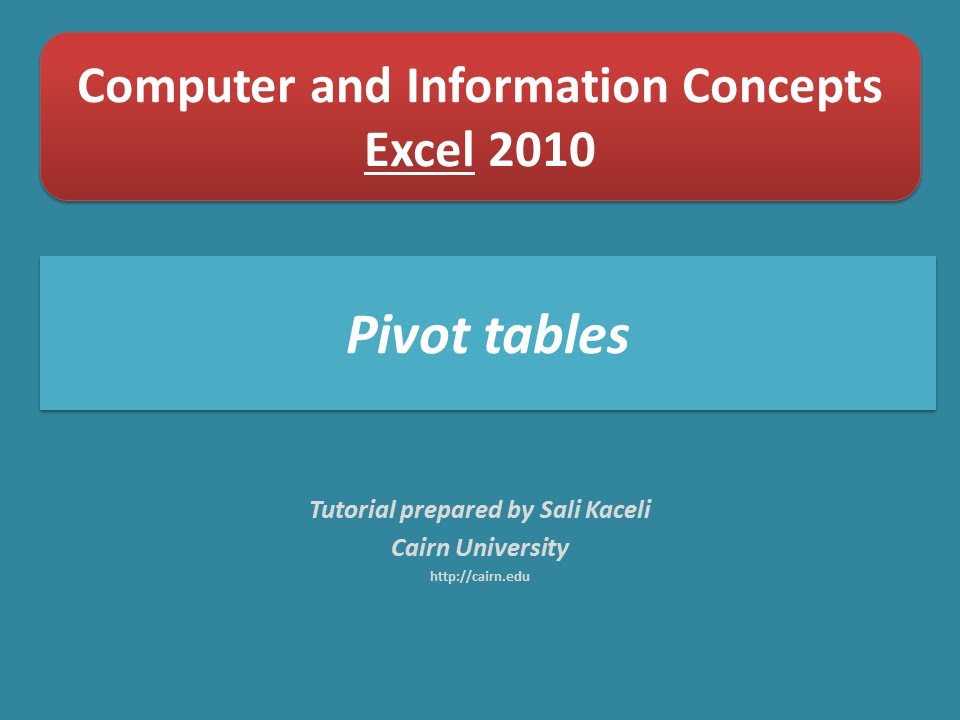 Computer and Information Concepts
Excel 2010

Pivot tables

Tutorial prepared by Sali Kaceli
Cairn University
http://cairn.edu